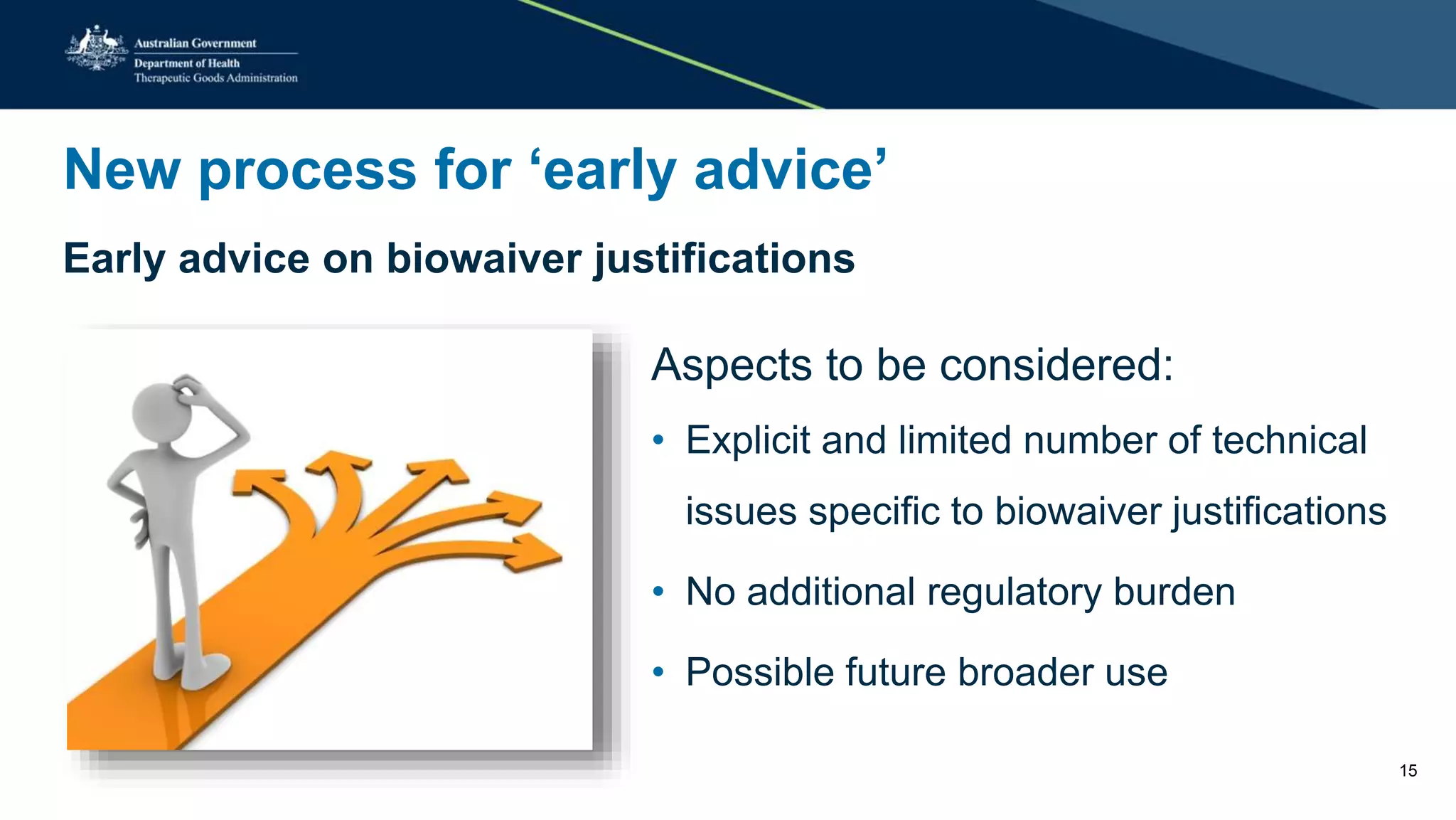 Australian Government
Department of Health
Therapeutic Goods Administration

New process for ‘early advice’

Early advice on biowaiver justifications

Aspects to be considered:

• Explicit and limited number of technical issues specific to biowaiver justifications

• No additional regulatory burden

• Possible future broader use

15